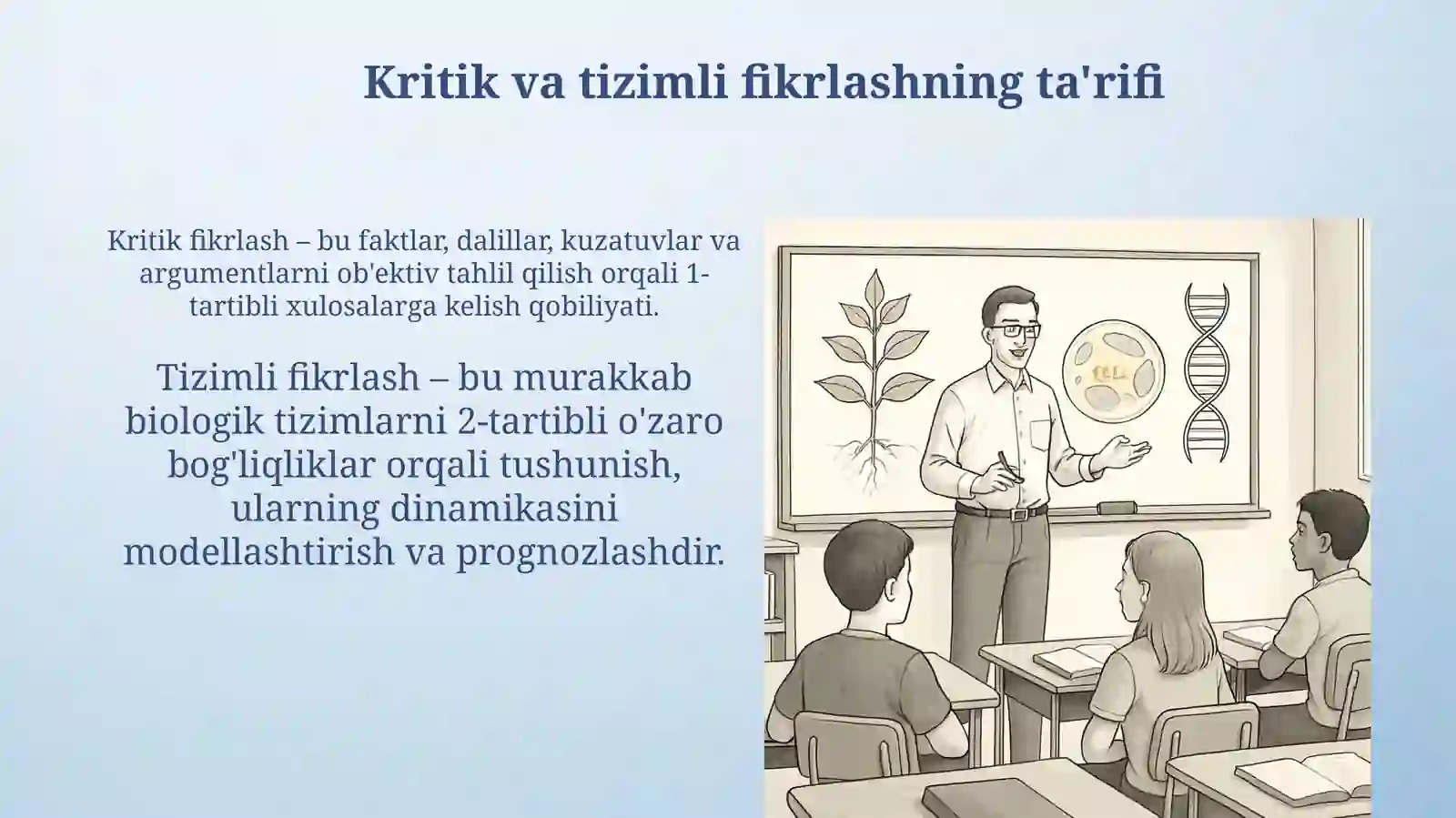 Kritik va tizimli fikrlashning ta'rifi

Kritik fikrlash – bu faktlar, dalillar, kuzatuvlar va argumentlarni ob'ektiv tahlil qilish orqali 1-tartibli xulosalarga kelish qobiliyati.

Tizimli fikrlash – bu murakkab biologik tizimlarni 2-tartibli o'zaro bog'liqliklar orqali tushunish, ularning dinamikasini modellashtirish va prognozlashdir.

CELL